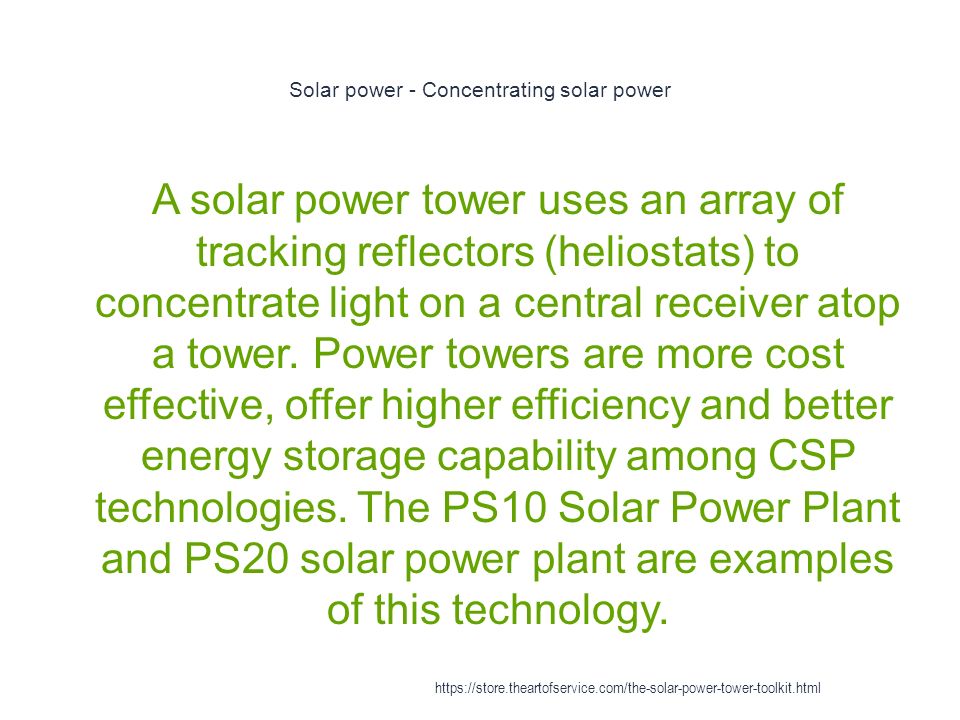 Solar power - Concentrating solar power

A solar power tower uses an array of tracking reflectors (heliostats) to concentrate light on a central receiver atop a tower. Power towers are more cost effective, offer higher efficiency and better energy storage capability among CSP technologies. The PS10 Solar Power Plant and PS20 solar power plant are examples of this technology.

https://store.theartofservice.com/the-solar-power-tower-toolkit.html